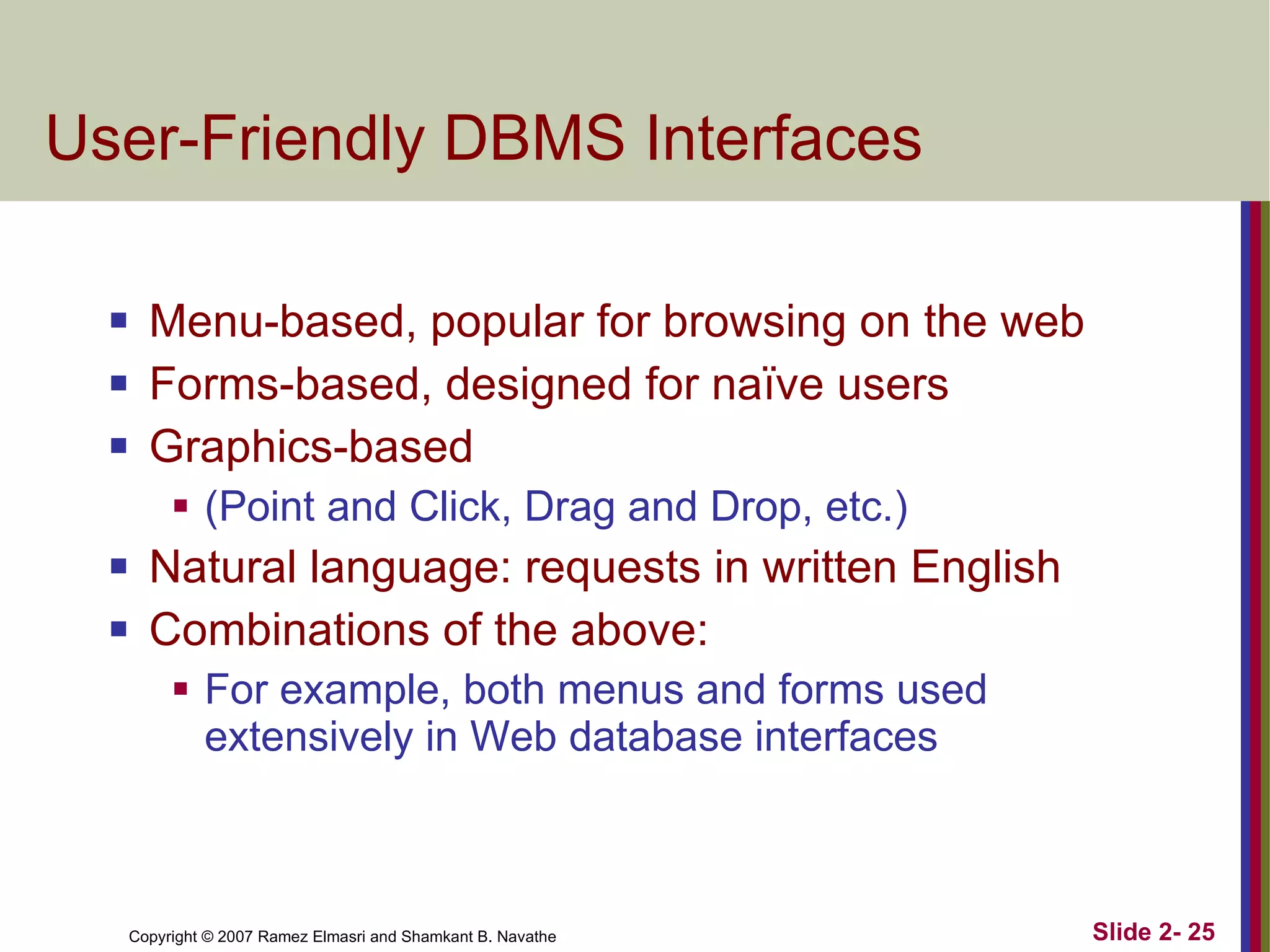 User-Friendly DBMS Interfaces

- Menu-based, popular for browsing on the web
- Forms-based, designed for naïve users
- Graphics-based
  - (Point and Click, Drag and Drop, etc.)
- Natural language: requests in written English
- Combinations of the above:
  - For example, both menus and forms used extensively in Web database interfaces

Copyright © 2007 Ramez Elmasri and Shamkant B. Navathe

Slide 2- 25